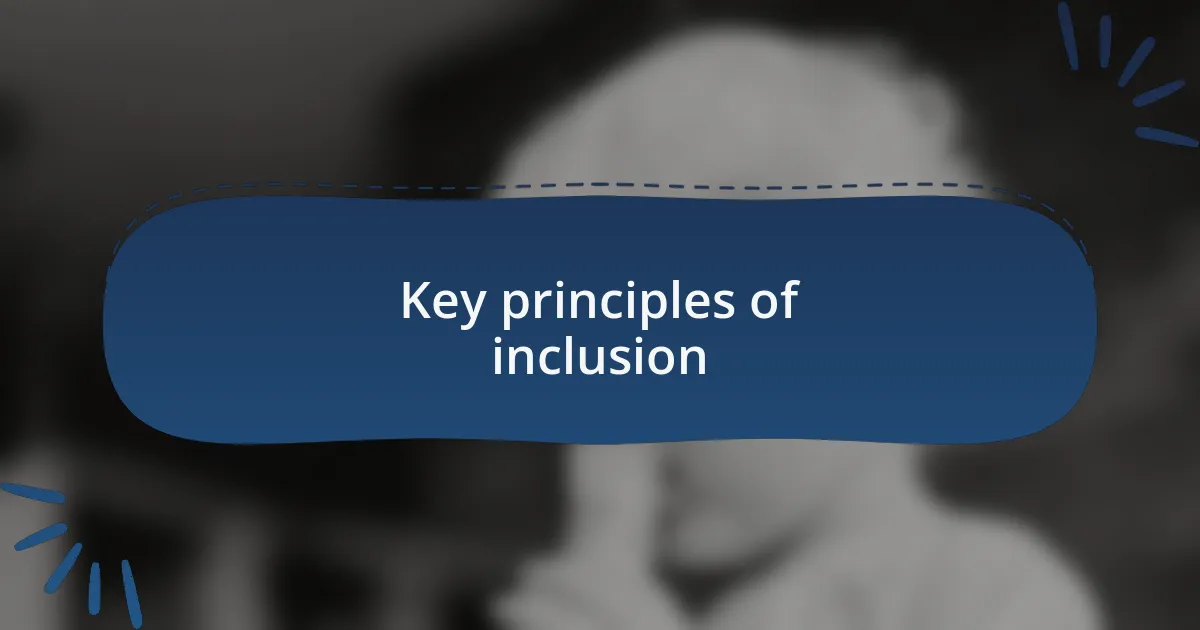 Key principles of inclusion